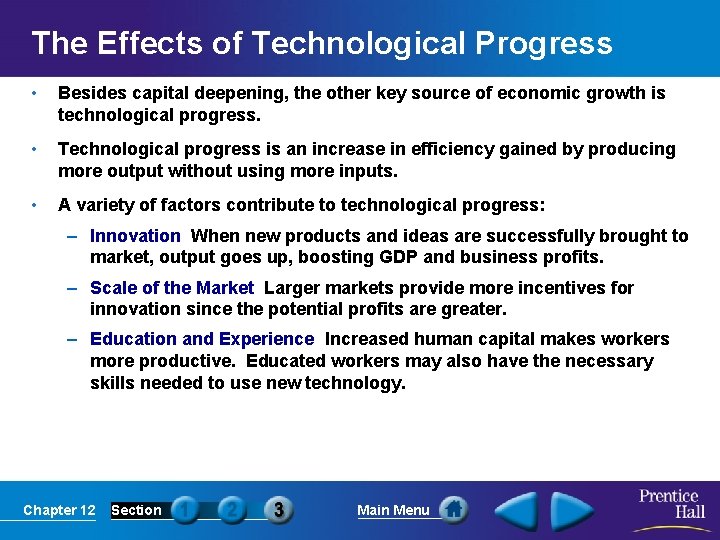 The Effects of Technological Progress

• Besides capital deepening, the other key source of economic growth is technological progress.

• Technological progress is an increase in efficiency gained by producing more output without using more inputs.

• A variety of factors contribute to technological progress:

– Innovation When new products and ideas are successfully brought to market, output goes up, boosting GDP and business profits.

– Scale of the Market Larger markets provide more incentives for innovation since the potential profits are greater.

– Education and Experience Increased human capital makes workers more productive. Educated workers may also have the necessary skills needed to use new technology.

Chapter 12 Section 1 2 3 Main Menu

Prentice Hall